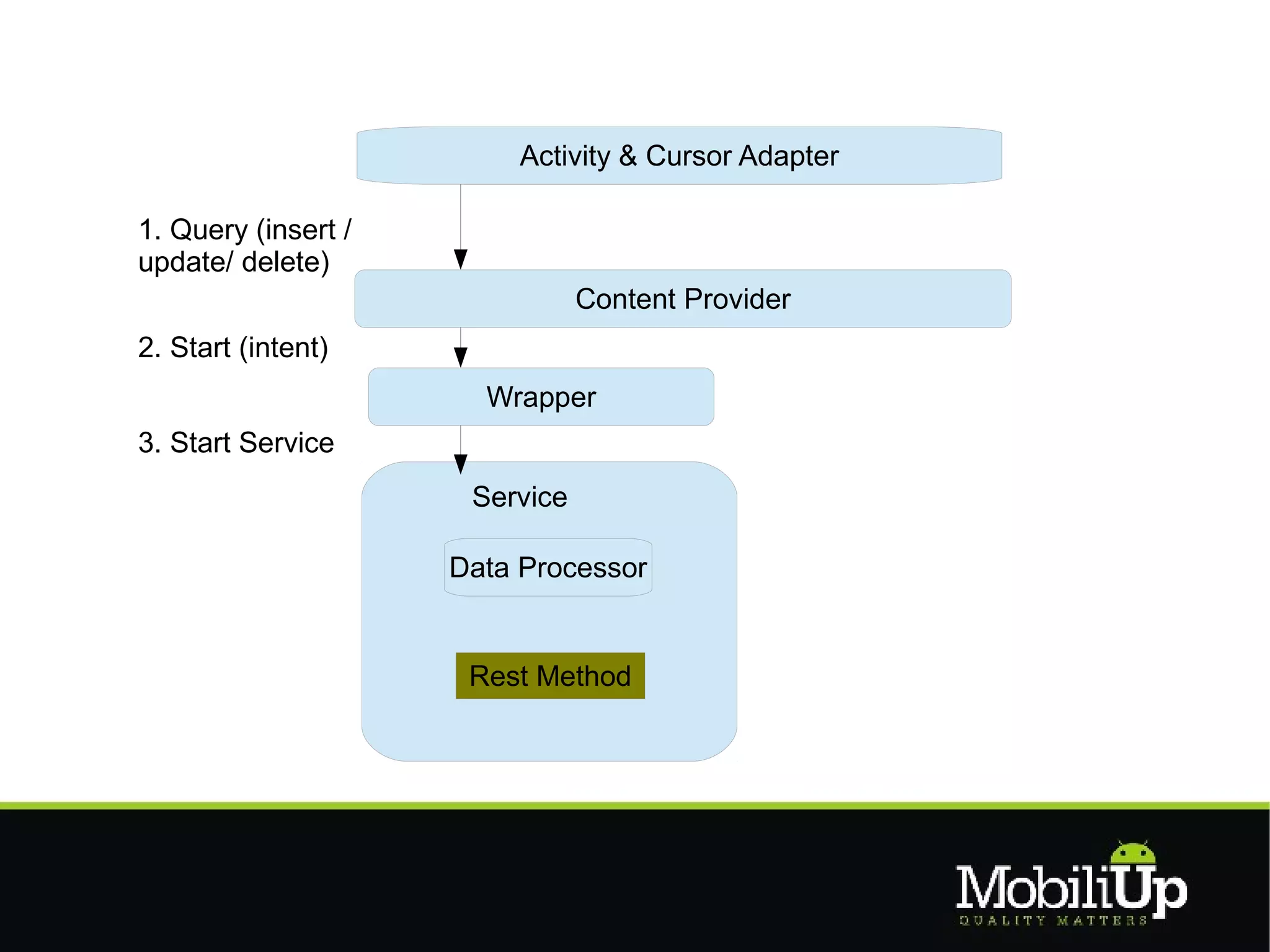 Activity & Cursor Adapter

1. Query (insert / update/ delete)

Content Provider

2. Start (intent)

Wrapper

3. Start Service

Service

Data Processor

Rest Method

MobiliUp
QUALITY MATTERS